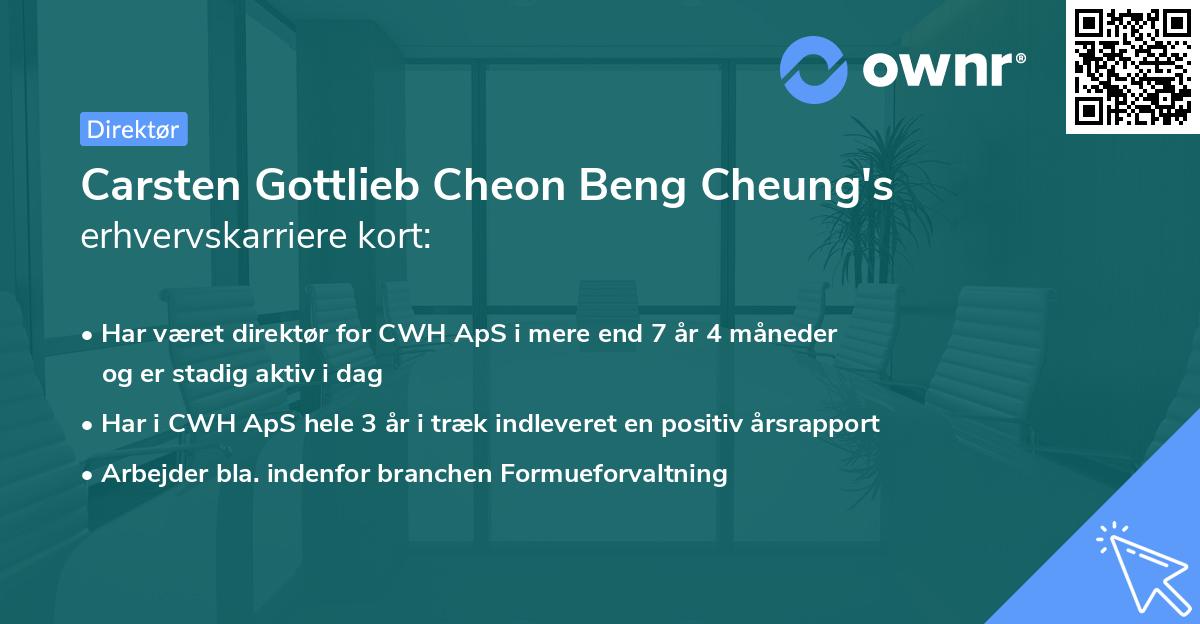 ownr®

Direktør

Carsten Gottlieb Cheon Beng Cheung's erhvervskarriere kort:

• Har været direktør for CWH ApS i mere end 7 år 4 måneder og er stadig aktiv i dag

• Har i CWH ApS hele 3 år i træk indleveret en positiv årsrapport

• Arbejder bla. indenfor branchen Formueforvaltning